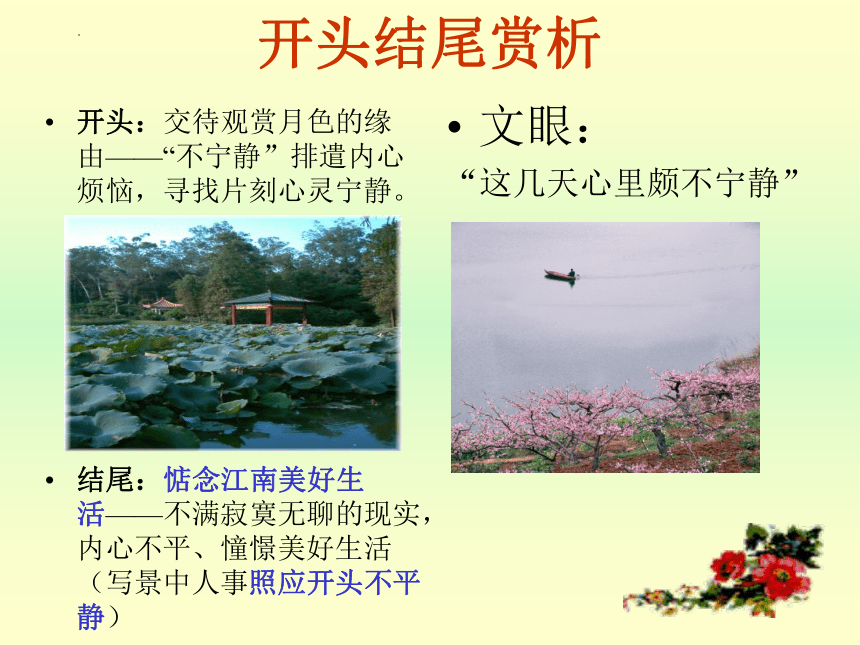 开头结尾赏析

• 开头：交待观赏月色的缘由——“不宁静”排遣内心烦恼，寻找片刻心灵宁静。

• 结尾：惦念江南美好生活——不满寂寞无聊的现实，内心不平、憧憬美好生活（写景中人事照应开头不平静）

• 文眼：
“这几天心里颇不宁静”